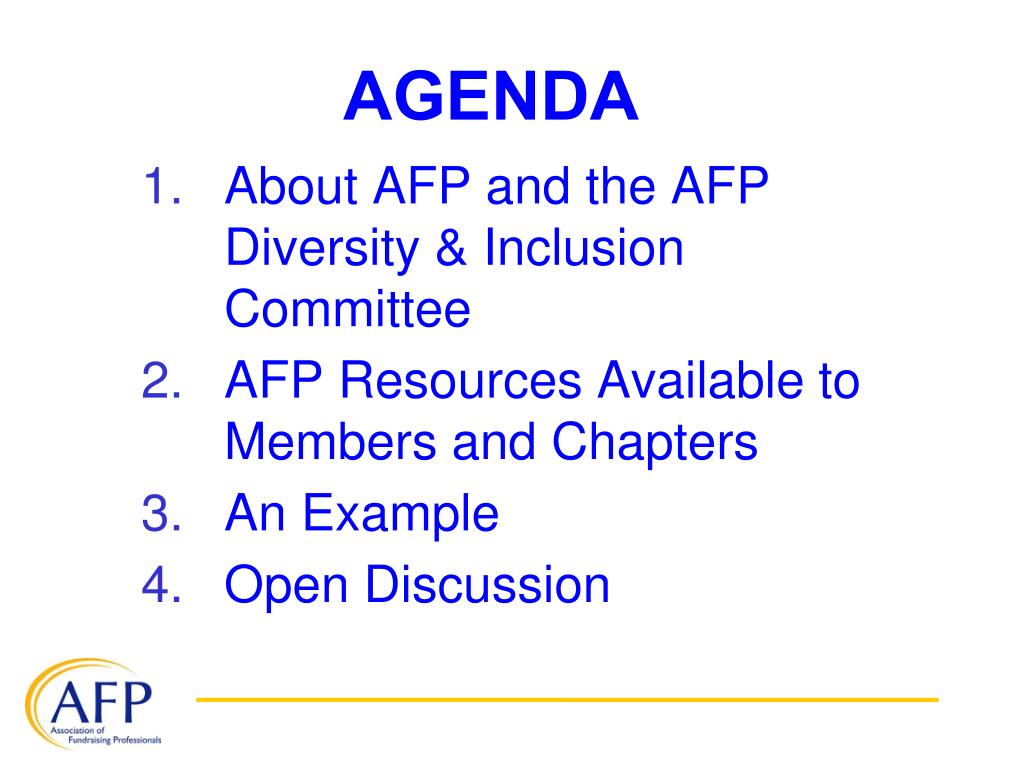 AGENDA

1. About AFP and the AFP Diversity & Inclusion Committee
2. AFP Resources Available to Members and Chapters
3. An Example
4. Open Discussion

AFP
Association of Fundraising Professionals